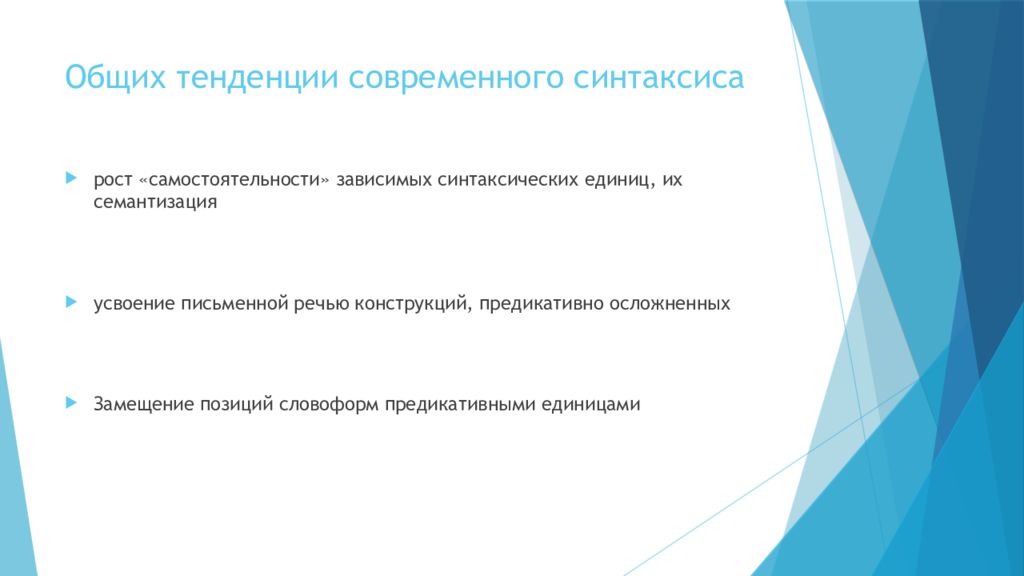 Общих тенденции современного синтаксиса

рост «самостоятельности» зависимых синтаксических единиц, их семантизация

усвоение письменной речью конструкций, предикативно осложненных

Замещение позиций словоформ предикативными единицами